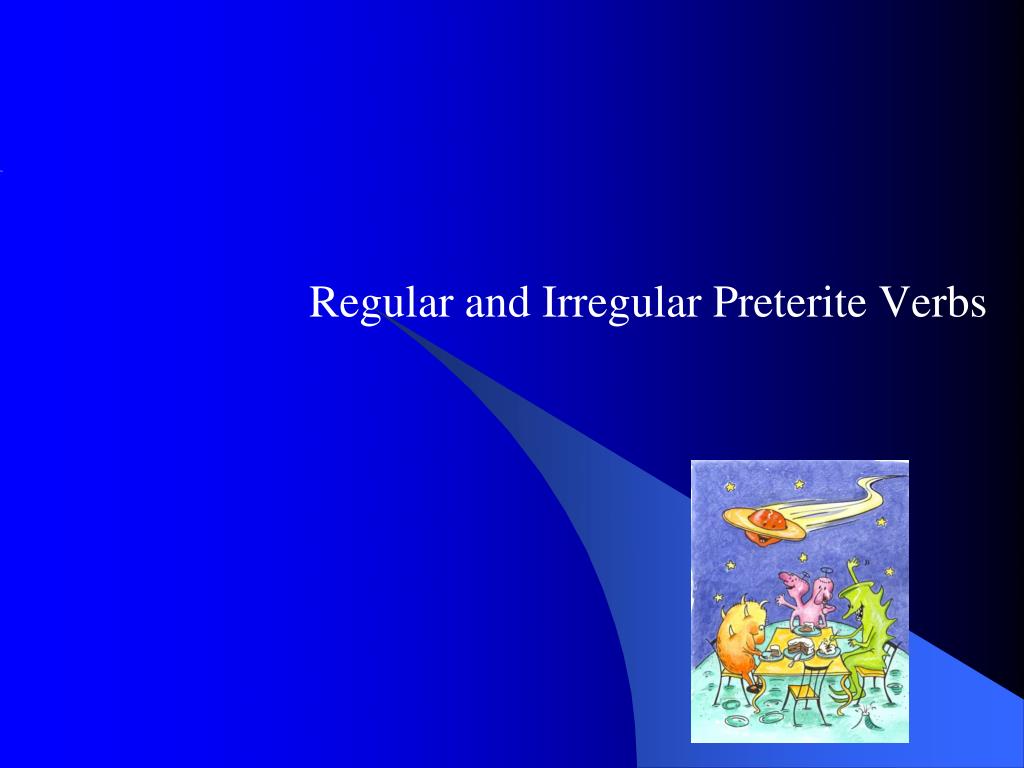 Regular and Irregular Preterite Verbs